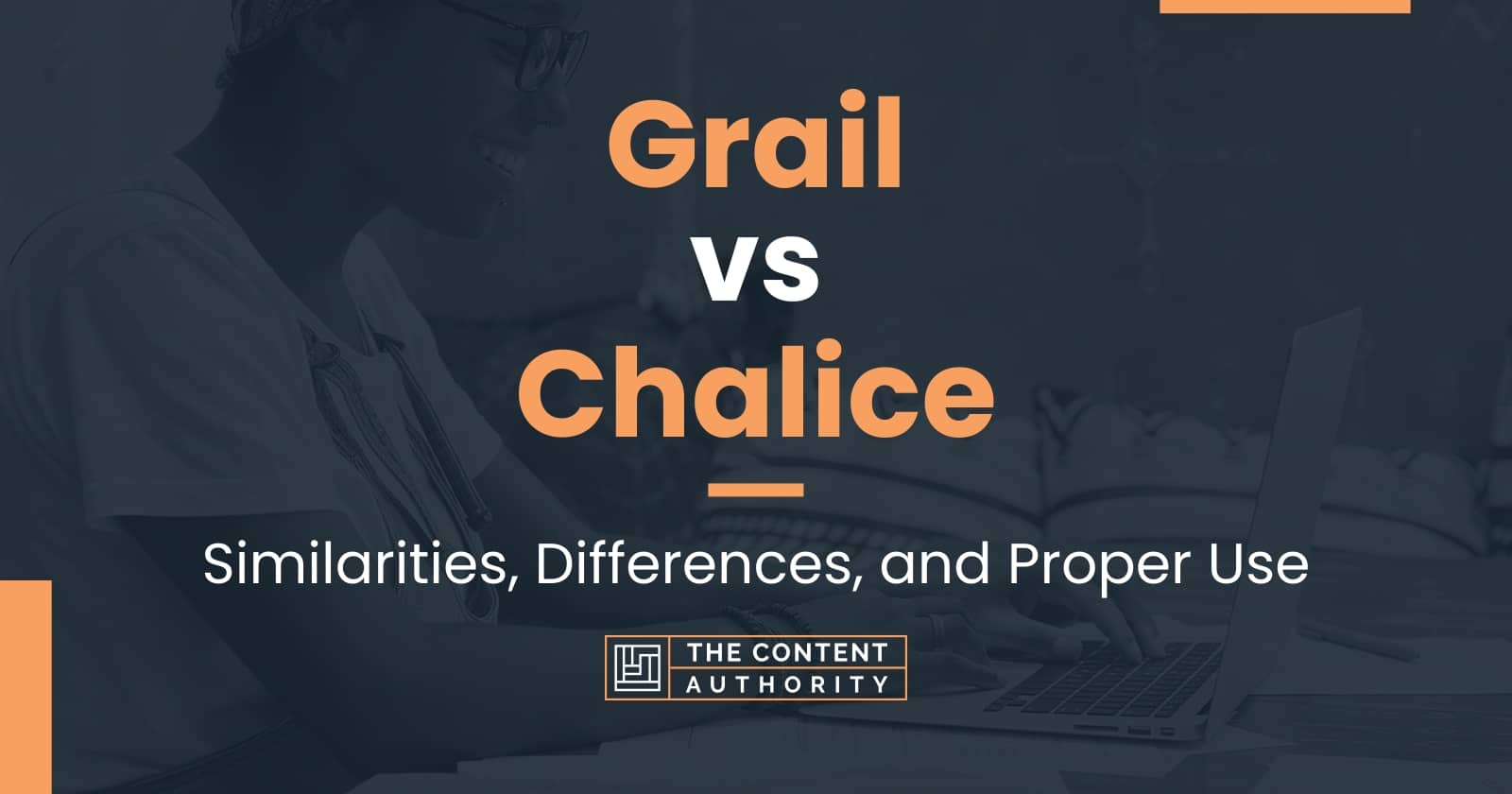 Grail
vs
Chalice

Similarities, Differences, and Proper Use

THE CONTENT
AUTHORITY